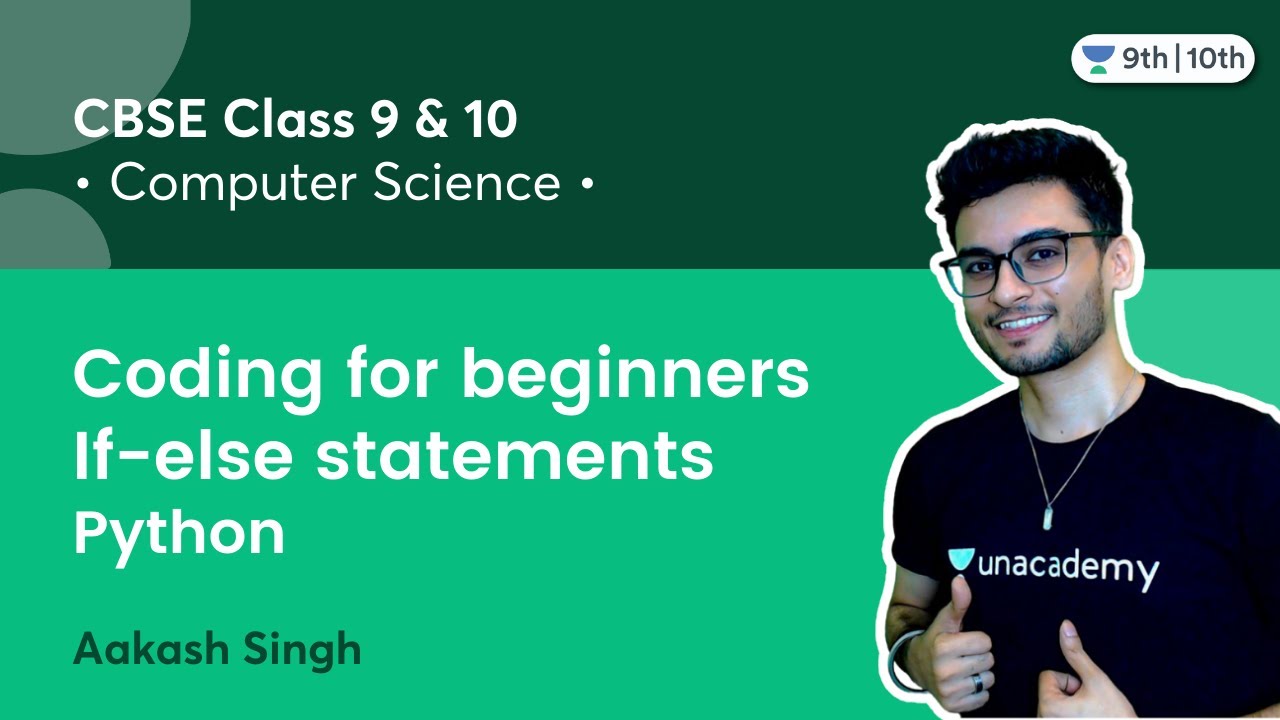 9th | 10th

CBSE Class 9 & 10
• Computer Science •

Coding for beginners
If-else statements
Python

Aakash Singh

unacademy